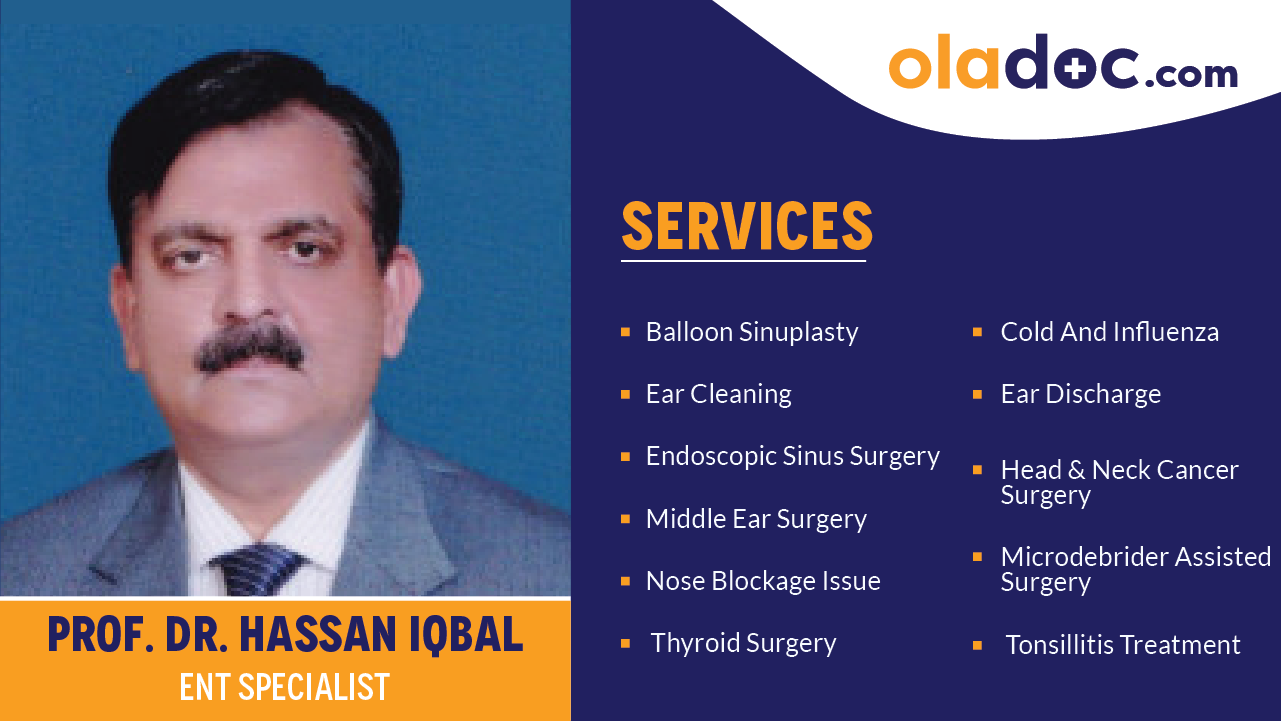 oladoc.com

SERVICES

- Balloon Sinuplasty
- Ear Cleaning
- Endoscopic Sinus Surgery
- Middle Ear Surgery
- Nose Blockage Issue
- Thyroid Surgery

- Cold And Influenza
- Ear Discharge
- Head & Neck Cancer Surgery
- Microdebrider Assisted Surgery
- Tonsillitis Treatment

PROF. DR. HASSAN IQBAL
ENT SPECIALIST